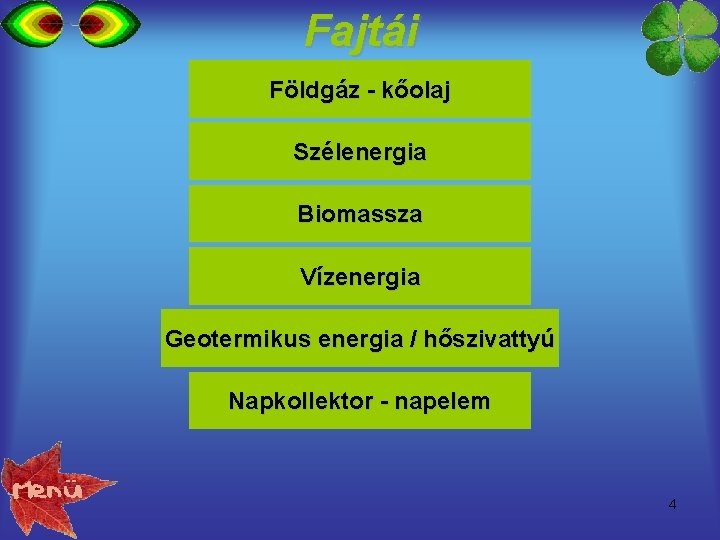 Fajtái

Földgáz - kőolaj

Szélenergia

Biomassza

Vízenergia

Geotermikus energia / hőszivattyú

Napkollektor - napelem

Menü

4